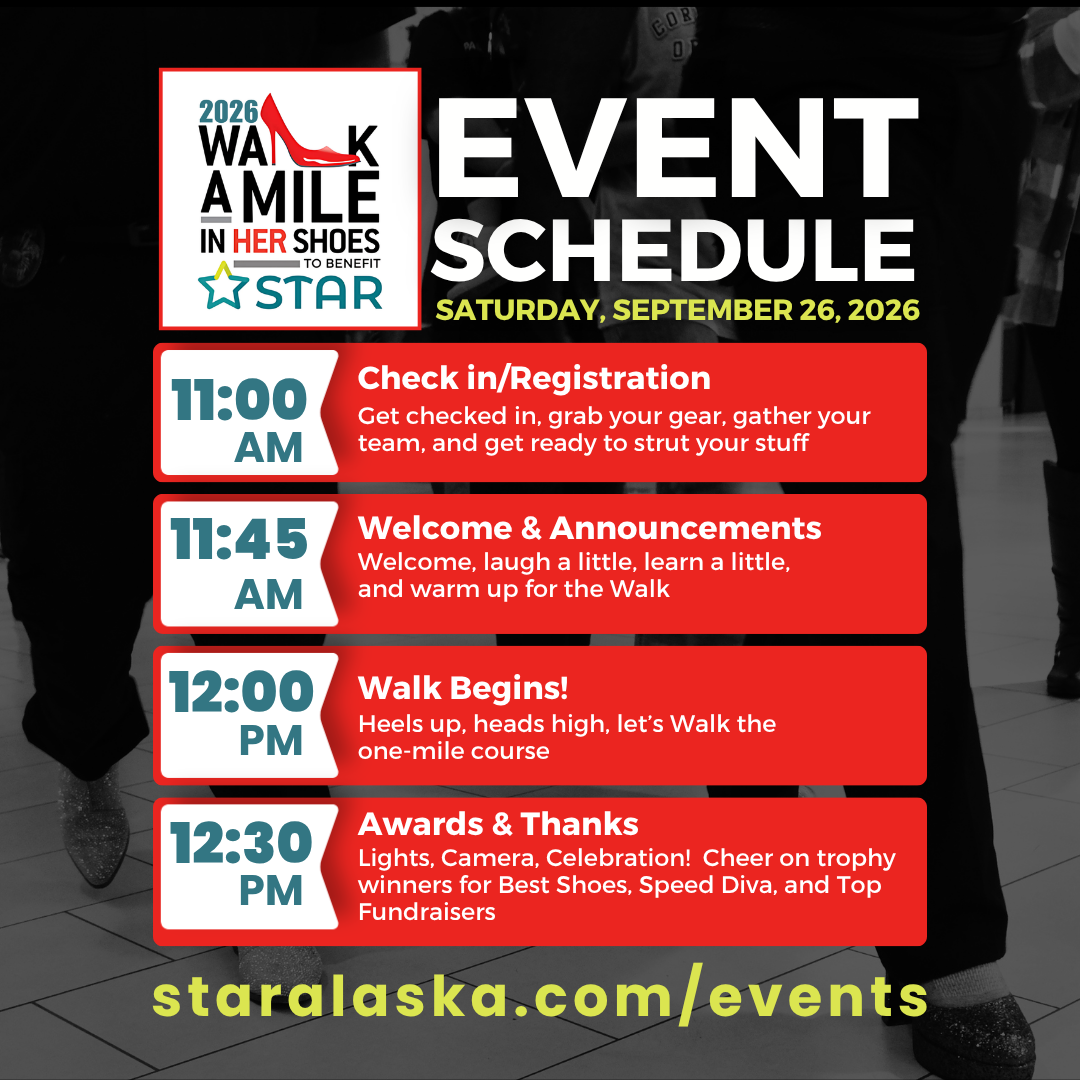 2026 WALK A MILE IN HER SHOES TO BENEFIT STAR

EVENT SCHEDULE

SATURDAY, SEPTEMBER 26, 2026

11:00 AM
Check in/Registration
Get checked in, grab your gear, gather your team, and get ready to strut your stuff

11:45 AM
Welcome & Announcements
Welcome, laugh a little, learn a little, and warm up for the Walk

12:00 PM
Walk Begins!
Heels up, heads high, let's Walk the one-mile course

12:30 PM
Awards & Thanks
Lights, Camera, Celebration! Cheer on trophy winners for Best Shoes, Speed Diva, and Top Fundraisers

staralaska.com/events